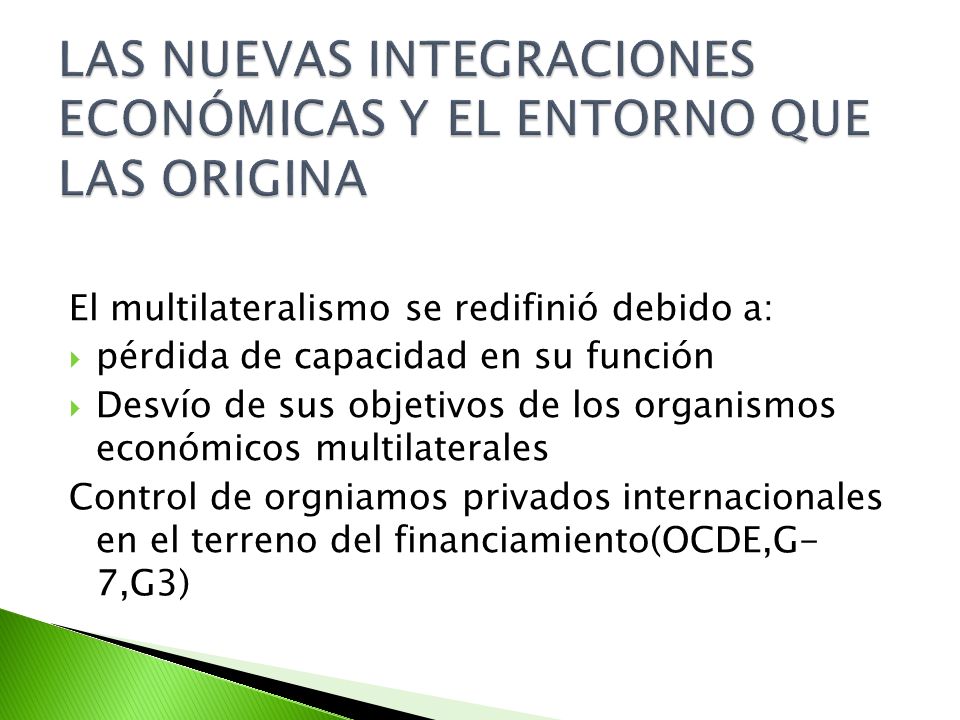 LAS NUEVAS INTEGRACIONES ECONÓMICAS Y EL ENTORNO QUE LAS ORIGINA

El multilateralismo se redifinió debido a:
pérdida de capacidad en su función
Desvío de sus objetivos de los organismos económicos multilaterales
Control de orgniamos privados internacionales en el terreno del financiamiento(OCDE,G-7,G3)